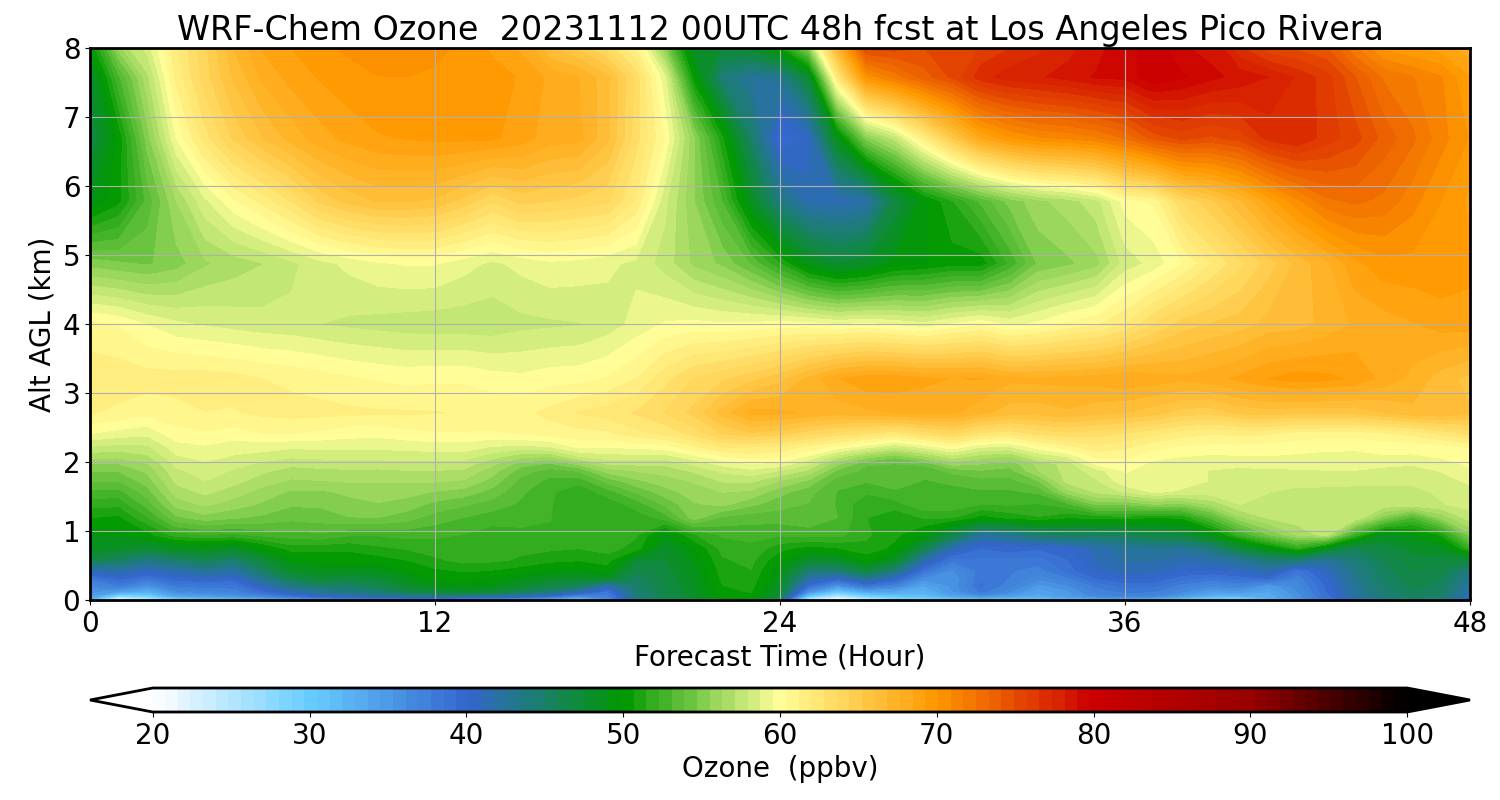 WRF-Chem Ozone 20231112 00UTC 48h fcst at Los Angeles Pico Rivera

Alt AGL (km)

8
7
6
5
4
3
2
1
0

0 12 24 36 48

Forecast Time (Hour)

20 30 40 50 60 70 80 90 100

Ozone (ppbv)